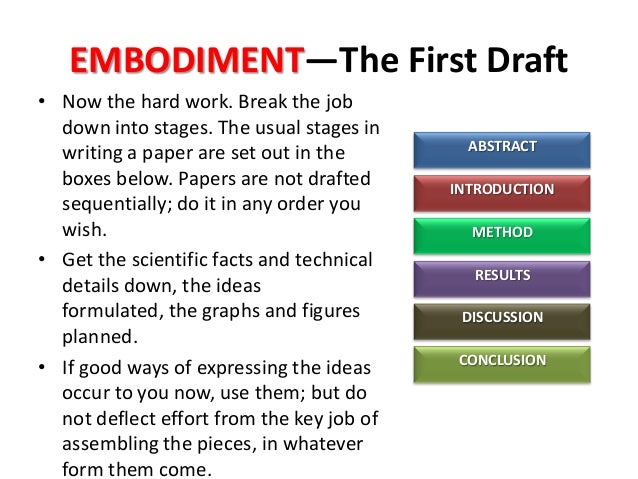 EMBODIMENT—The First Draft

• Now the hard work. Break the job down into stages. The usual stages in writing a paper are set out in the boxes below. Papers are not drafted sequentially; do it in any order you wish.

• Get the scientific facts and technical details down, the ideas formulated, the graphs and figures planned.

• If good ways of expressing the ideas occur to you now, use them; but do not deflect effort from the key job of assembling the pieces, in whatever form them come.

ABSTRACT

INTRODUCTION

METHOD

RESULTS

DISCUSSION

CONCLUSION